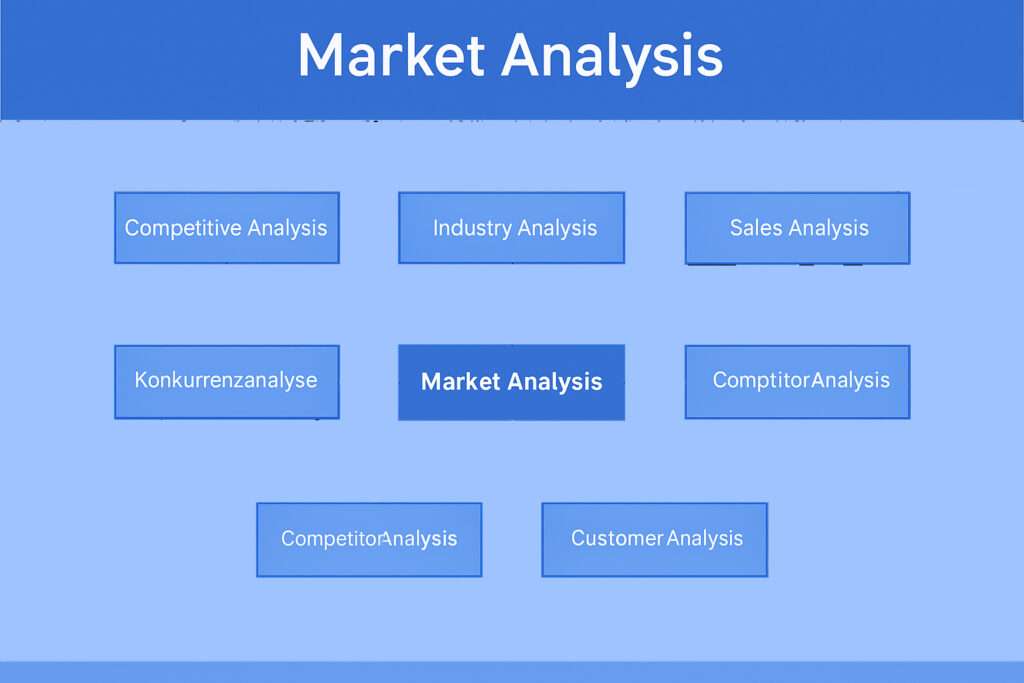 Market Analysis

Competitive Analysis

Industry Analysis

Sales Analysis

Konkurrenzanalyse

Market Analysis

ComptitorAnalysis

CompetitorAnalysis

Customer Analysis